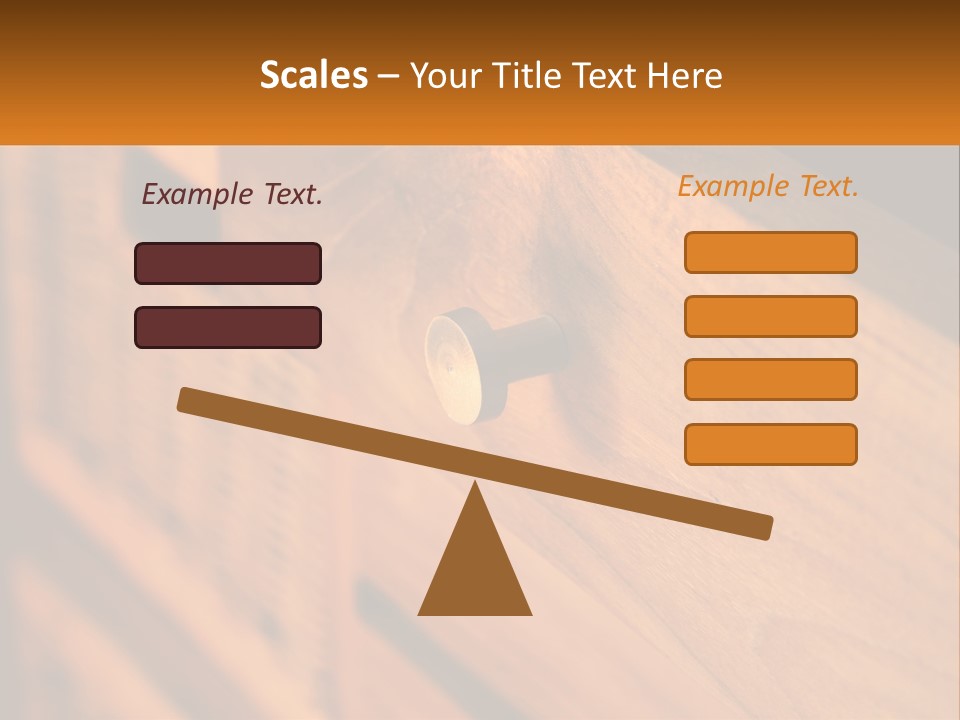 Scales – Your Title Text Here

Example Text.

Example Text.